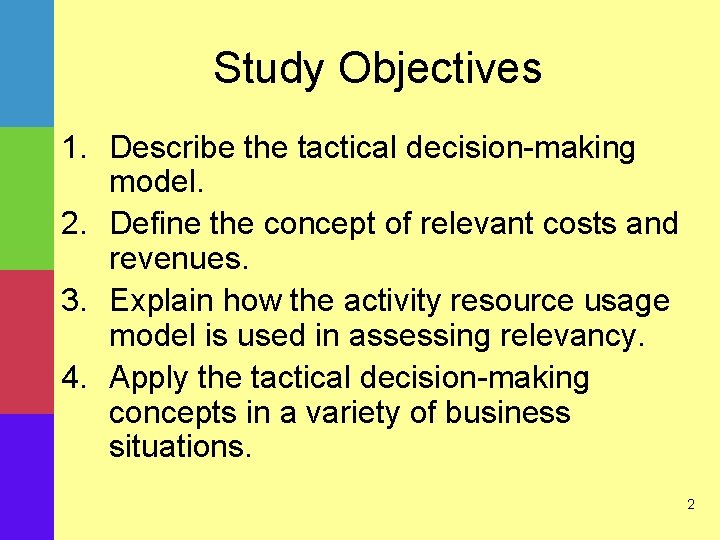 Study Objectives

1. Describe the tactical decision-making model.
2. Define the concept of relevant costs and revenues.
3. Explain how the activity resource usage model is used in assessing relevancy.
4. Apply the tactical decision-making concepts in a variety of business situations.

2